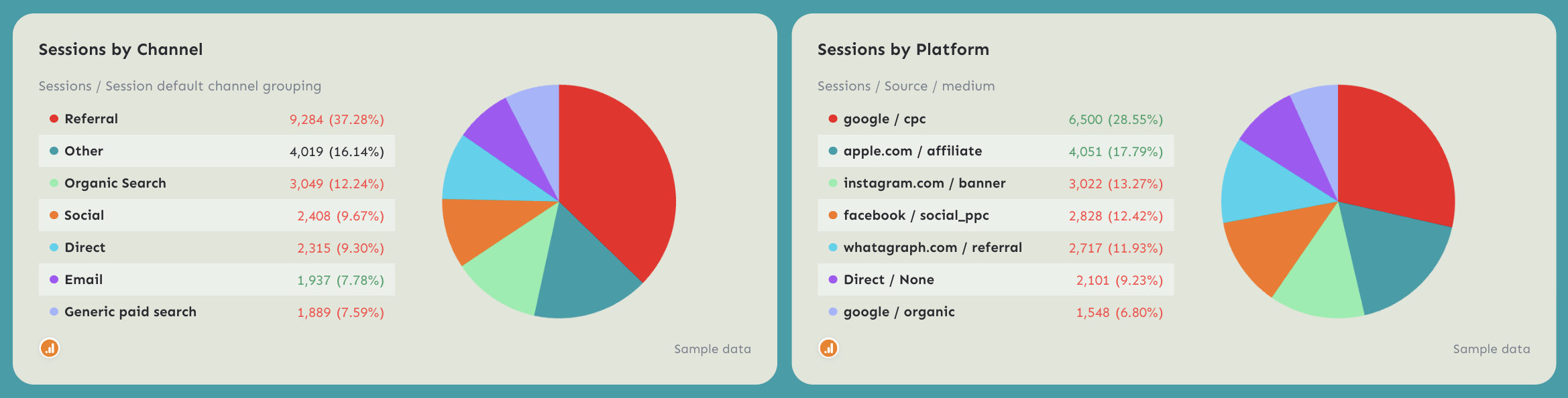 Sessions by Channel

Sessions / Session default channel grouping

| | |
|---|---|
| Referral | 9,284 (37.28%) |
| Other | 4,019 (16.14%) |
| Organic Search | 3,049 (12.24%) |
| Social | 2,408 (9.67%) |
| Direct | 2,315 (9.30%) |
| Email | 1,937 (7.78%) |
| Generic paid search | 1,889 (7.59%) |

Sample data

Sessions by Platform

Sessions / Source / medium

| | |
|---|---|
| google / cpc | 6,500 (28.55%) |
| apple.com / affiliate | 4,051 (17.79%) |
| instagram.com / banner | 3,022 (13.27%) |
| facebook / social_ppc | 2,828 (12.42%) |
| whatagraph.com / referral | 2,717 (11.93%) |
| Direct / None | 2,101 (9.23%) |
| google / organic | 1,548 (6.80%) |

Sample data